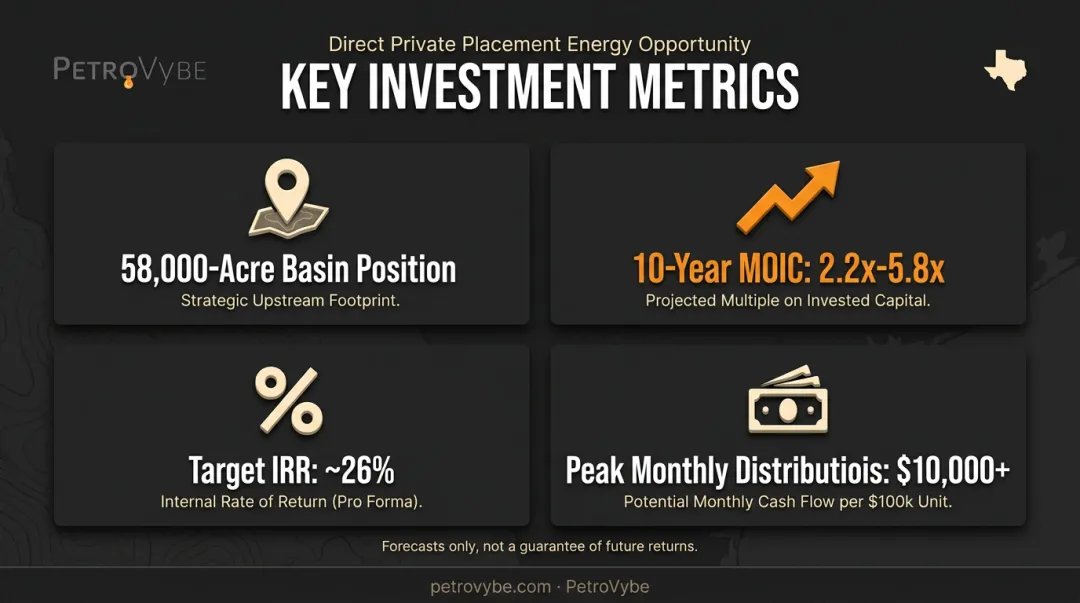 PETROVYBE

Direct Private Placement Energy Opportunity

KEY INVESTMENT METRICS

58,000-Acre Basin Position

Strategic Upstream Footprint.

10-Year MOIC: 2.2x-5.8x

Projected Multiple on Invested Capital.

%

Target IRR: ~26%

Internal Rate of Return (Pro Forma).

Peak Monthly Distributiois: $10,000+

Potential Monthly Cash Flow per $100k Unit.

Forecasts only, not a guarantee of future returns.

petrovybe.com · PetroVybe